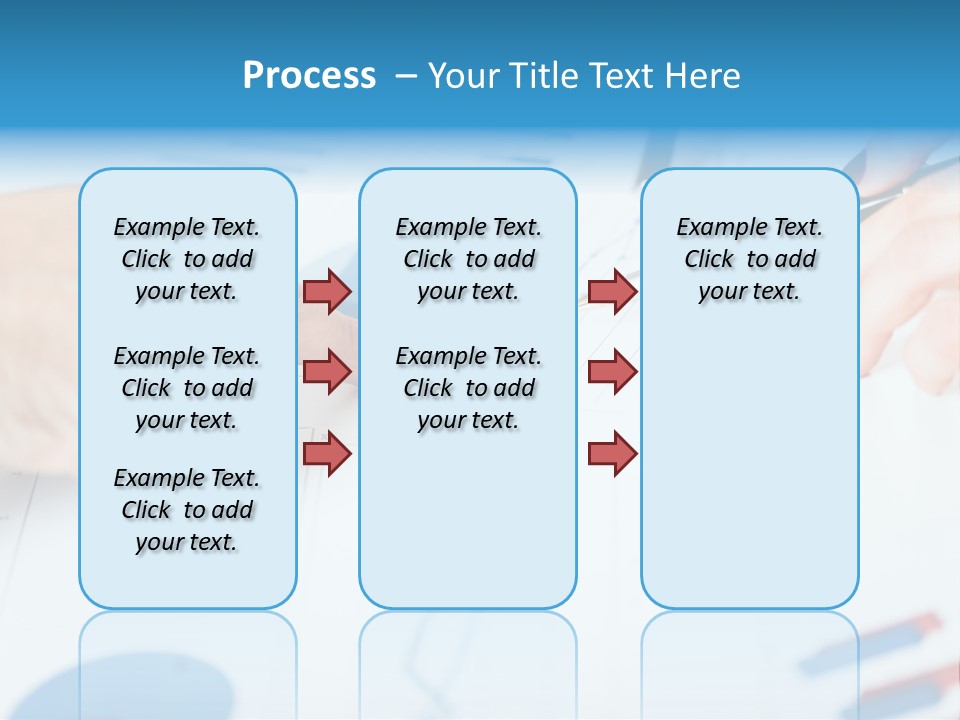 Process – Your Title Text Here

Example Text. Click to add your text.

Example Text. Click to add your text.

Example Text. Click to add your text.

Example Text. Click to add your text.

Example Text. Click to add your text.

Example Text. Click to add your text.